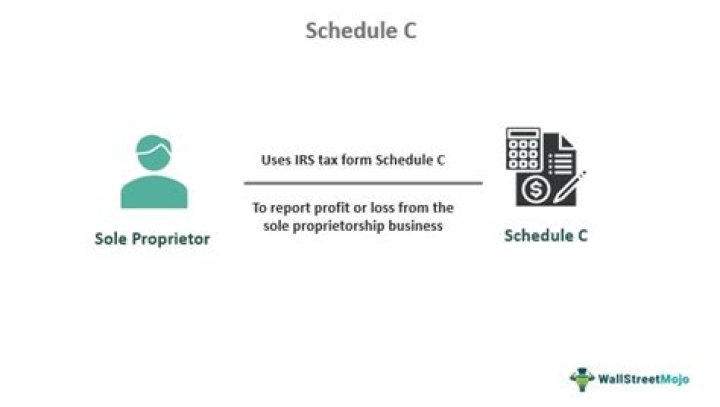 Schedule C

Sole Proprietor

Uses IRS tax form Schedule C

To report profit or loss from the sole proprietorship business

Schedule C

WallStreetMojo